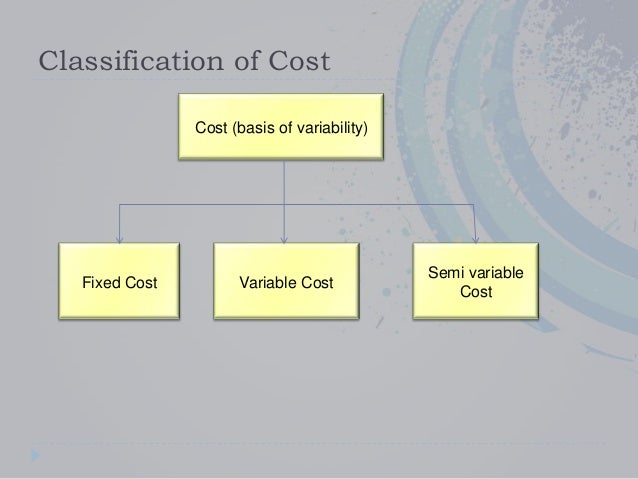 Classification of Cost

Cost (basis of variability)

Fixed Cost

Variable Cost

Semi variable Cost